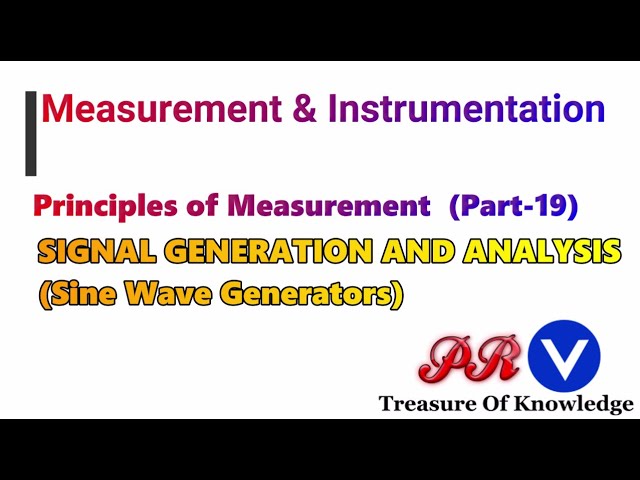 Measurement & Instrumentation

Principles of Measurement (Part-19)

SIGNAL GENERATION AND ANALYSIS
(Sine Wave Generators)

PR V

Treasure Of Knowledge